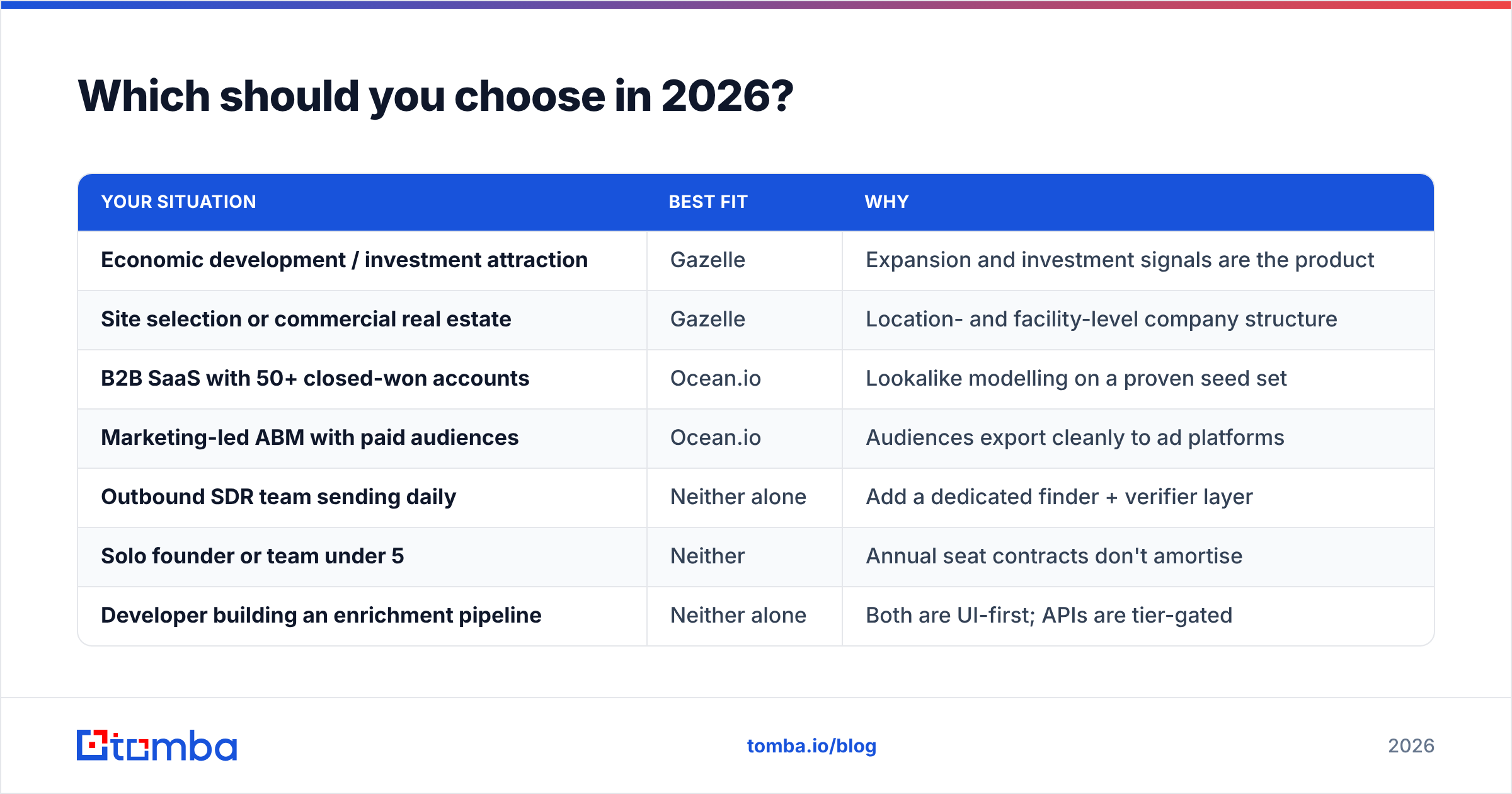 Which should you choose in 2026?

| YOUR SITUATION | BEST FIT | WHY |
|---|---|---|
| Economic development / investment attraction | Gazelle | Expansion and investment signals are the product |
| Site selection or commercial real estate | Gazelle | Location- and facility-level company structure |
| B2B SaaS with 50+ closed-won accounts | Ocean.io | Lookalike modelling on a proven seed set |
| Marketing-led ABM with paid audiences | Ocean.io | Audiences export cleanly to ad platforms |
| Outbound SDR team sending daily | Neither alone | Add a dedicated finder + verifier layer |
| Solo founder or team under 5 | Neither | Annual seat contracts don't amortise |
| Developer building an enrichment pipeline | Neither alone | Both are UI-first; APIs are tier-gated |

tomba

tomba.io/blog

2026